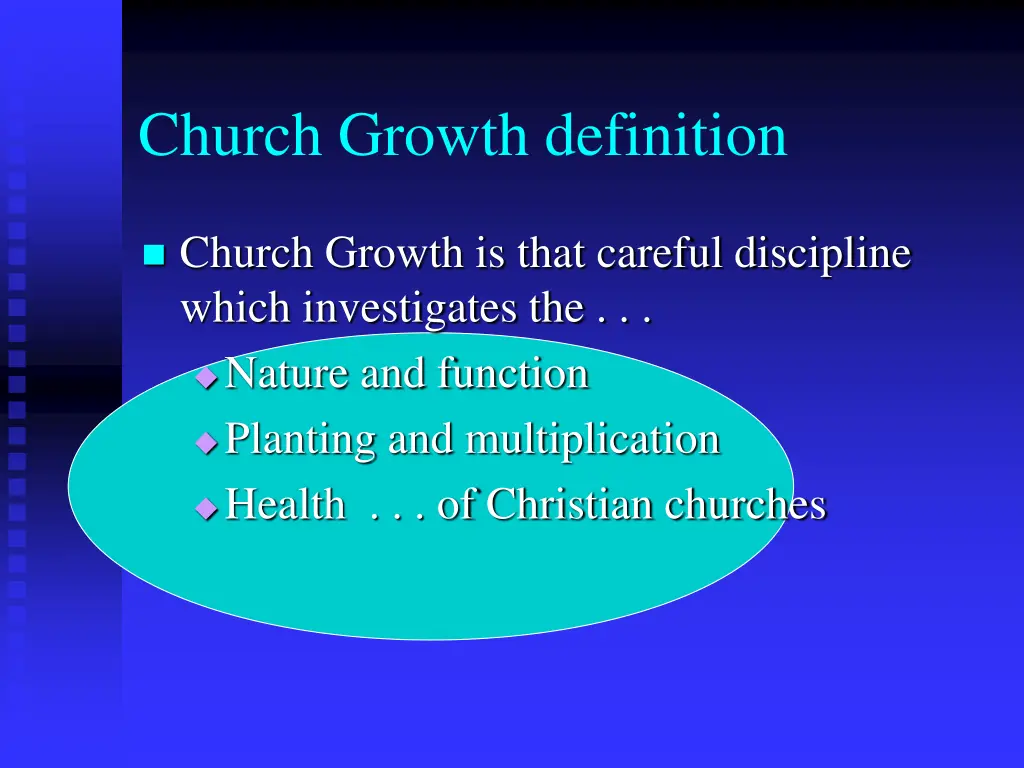 Church Growth definition

Church Growth is that careful discipline which investigates the . . .

Nature and function

Planting and multiplication

Health . . . of Christian churches